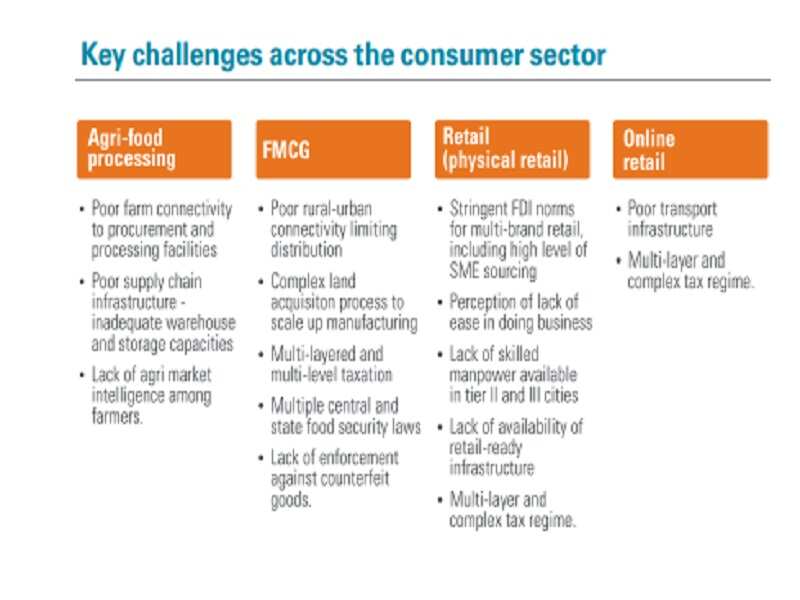 Key challenges across the consumer sector

Agri-food processing

• Poor farm connectivity to procurement and processing facilities
• Poor supply chain infrastructure - inadequate warehouse and storage capacities
• Lack of agri market intelligence among farmers.

FMCG

• Poor rural-urban connectivity limiting distribution
• Complex land acquisiton process to scale up manufacturing
• Multi-layered and multi-level taxation
• Multiple central and state food security laws
• Lack of enforcement against counterfeit goods.

Retail (physical retail)

• Stringent FDI norms for multi-brand retail, including high level of SME sourcing
• Perception of lack of ease in doing business
• Lack of skilled manpower available in tier II and III cities
• Lack of availability of retail-ready infrastructure
• Multi-layer and complex tax regime.

Online retail

• Poor transport infrastructure
• Multi-layer and complex tax regime.